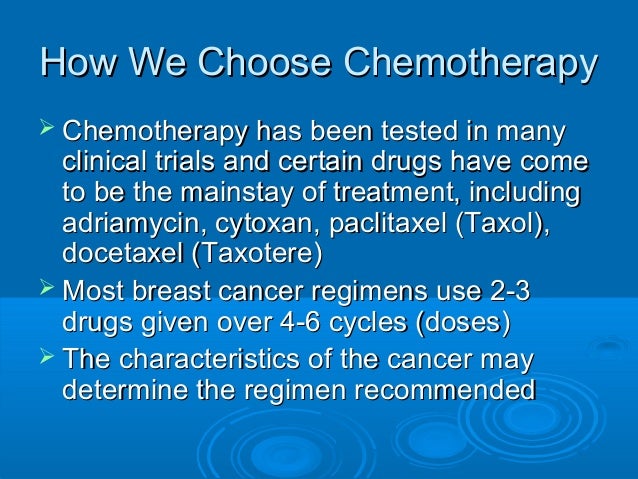 How We Choose Chemotherapy

➢ Chemotherapy has been tested in many clinical trials and certain drugs have come to be the mainstay of treatment, including adriamycin, cytoxan, paclitaxel (Taxol), docetaxel (Taxotere)

➢ Most breast cancer regimens use 2-3 drugs given over 4-6 cycles (doses)

➢ The characteristics of the cancer may determine the regimen recommended